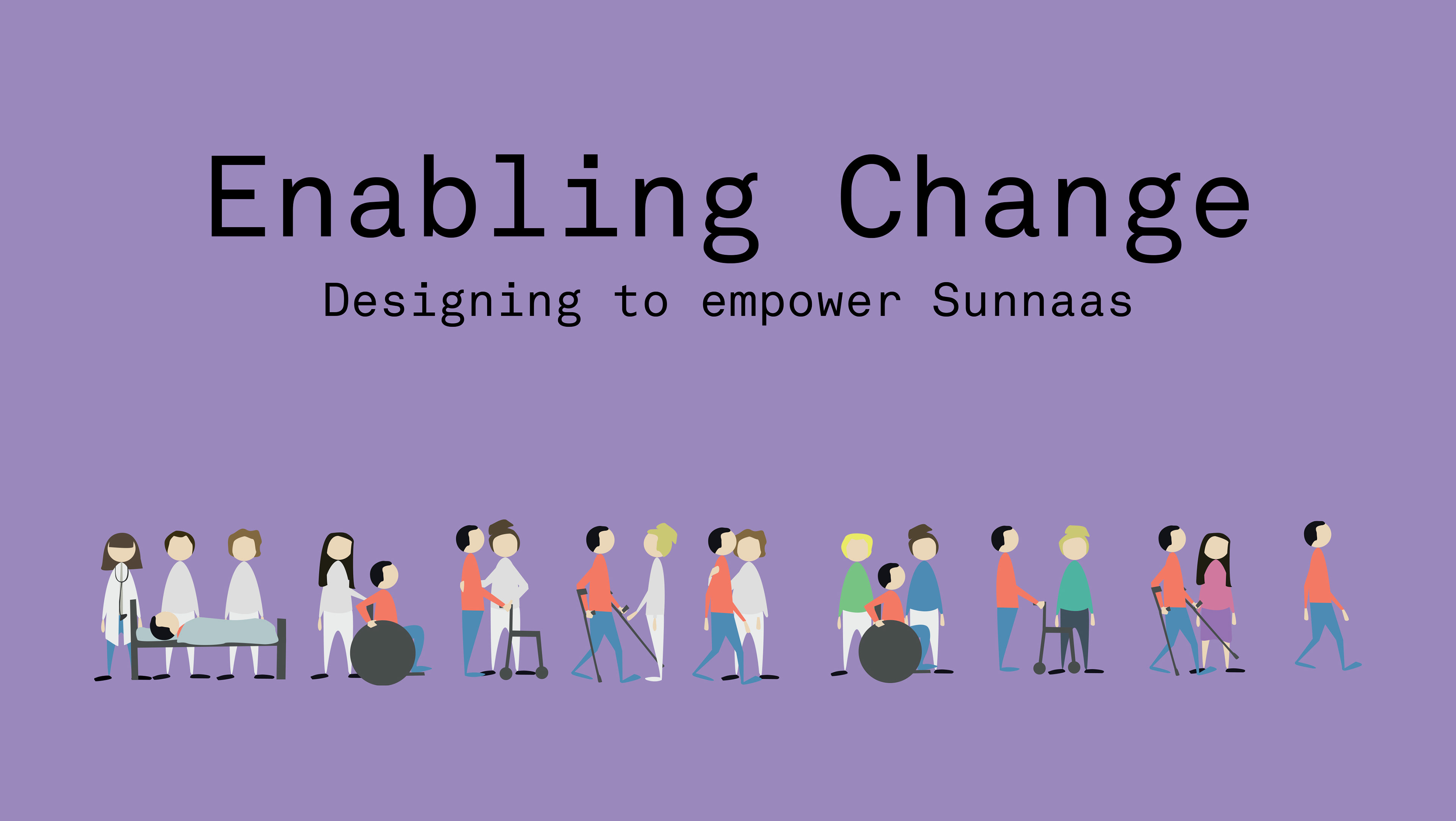 Enabling Change

Designing to empower Sunnaas